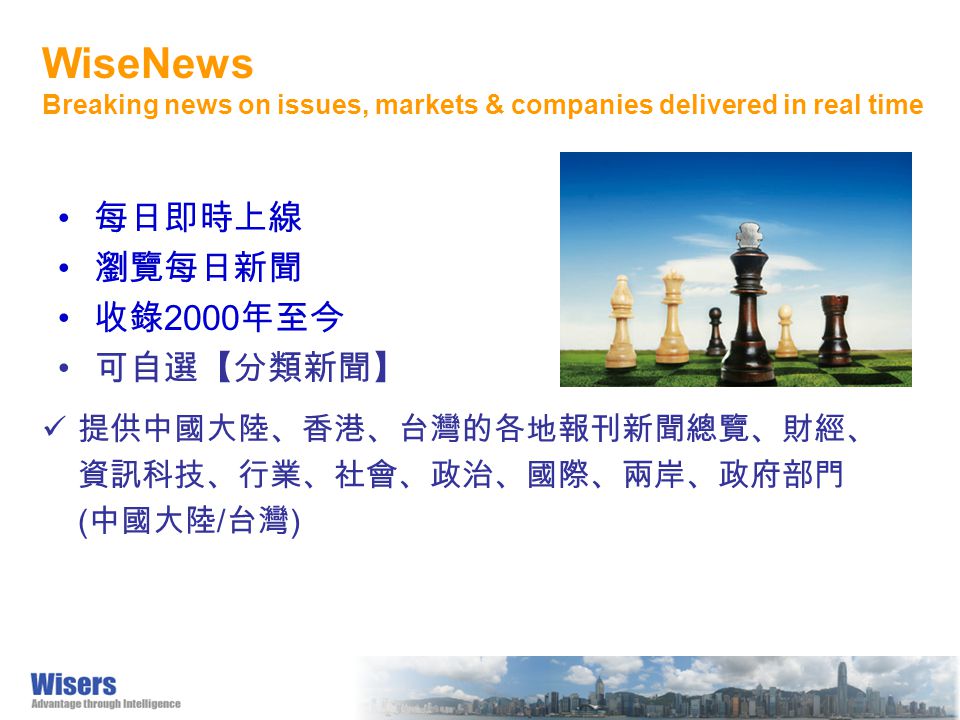 WiseNews
Breaking news on issues, markets & companies delivered in real time

• 每日即時上線
• 瀏覽每日新聞
• 收錄2000年至今
• 可自選【分類新聞】

✓ 提供中國大陸、香港、台灣的各地報刊新聞總覽、財經、資訊科技、行業、社會、政治、國際、兩岸、政府部門 (中國大陸/台灣)

Wisers
Advantage through Intelligence